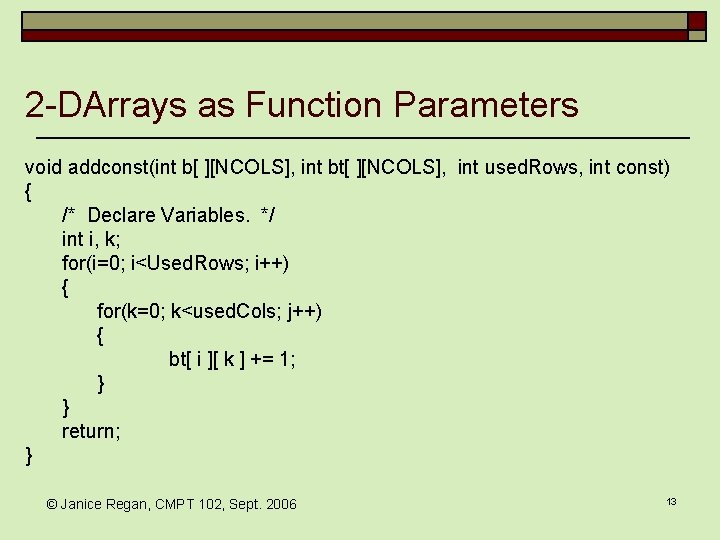 2-DArrays as Function Parameters

void addconst(int b[ ][NCOLS], int bt[ ][NCOLS],  int usedRows, int const)
{
/*  Declare Variables.  */
int i, k;
for(i=0; i<UsedRows; i++)
{
for(k=0; k<usedCols; j++)
{
bt[ i ][ k ] += 1;
}
}
return;
}

© Janice Regan, CMPT 102, Sept. 2006

13